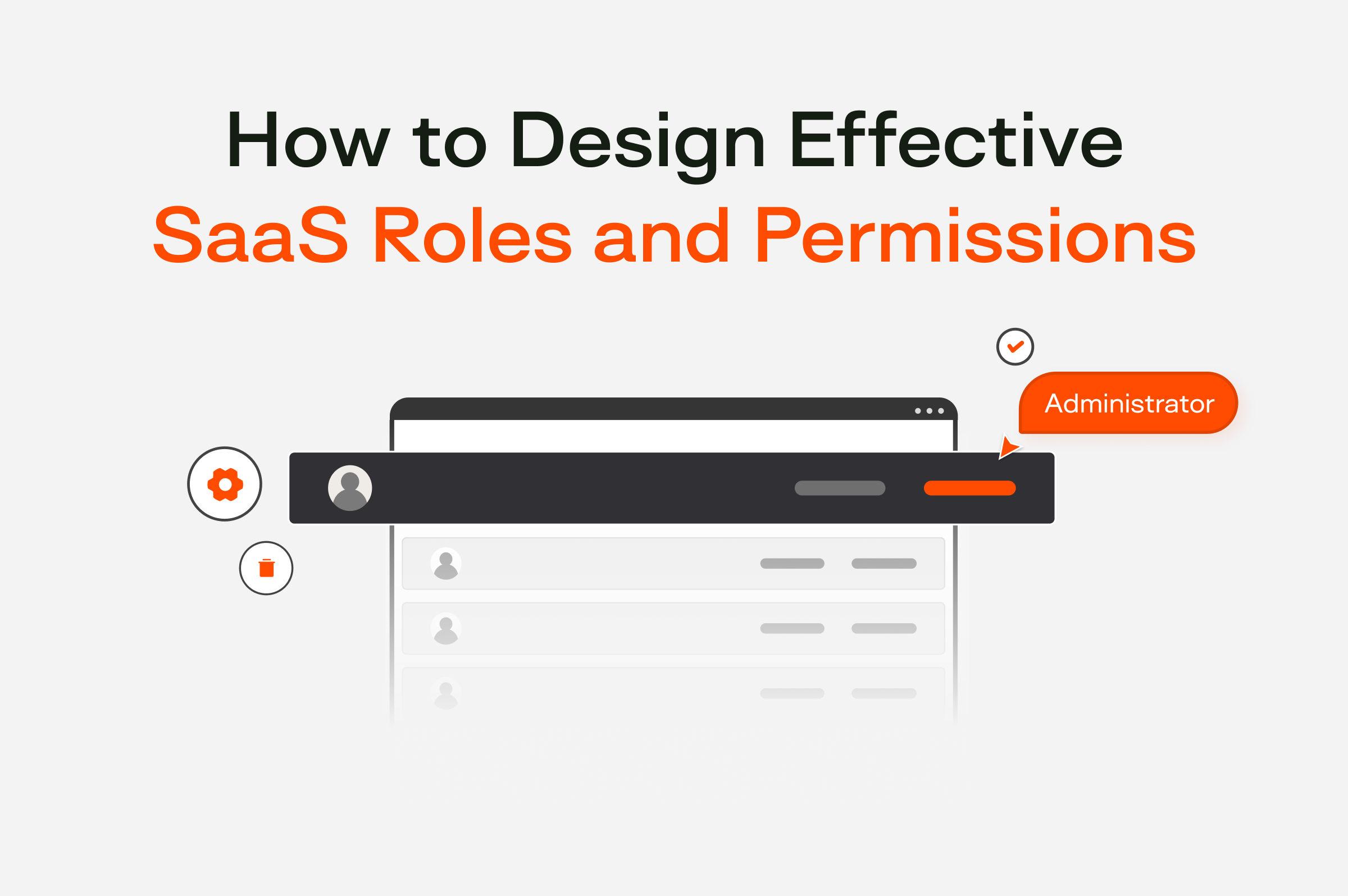 How to Design Effective
SaaS Roles and Permissions

Administrator